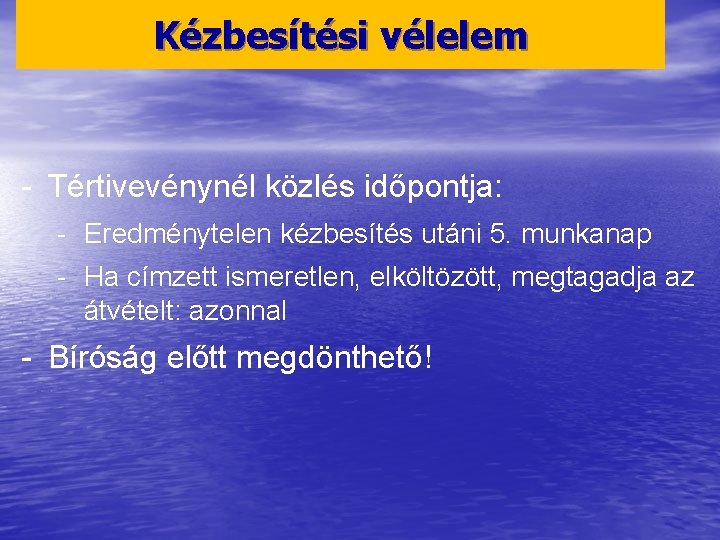 Kézbesítési vélelem

- Tértivevénynél közlés időpontja:

- Eredménytelen kézbesítés utáni 5. munkanap

- Ha címzett ismeretlen, elköltözött, megtagadja az átvételt: azonnal

- Bíróság előtt megdönthető!